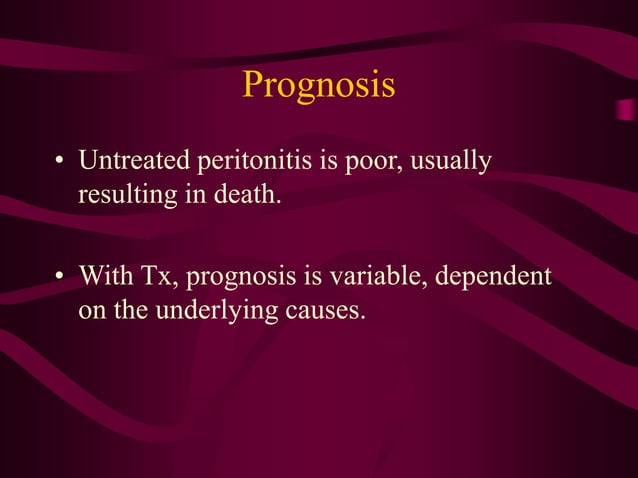 Prognosis

• Untreated peritonitis is poor, usually resulting in death.

• With Tx, prognosis is variable, dependent on the underlying causes.